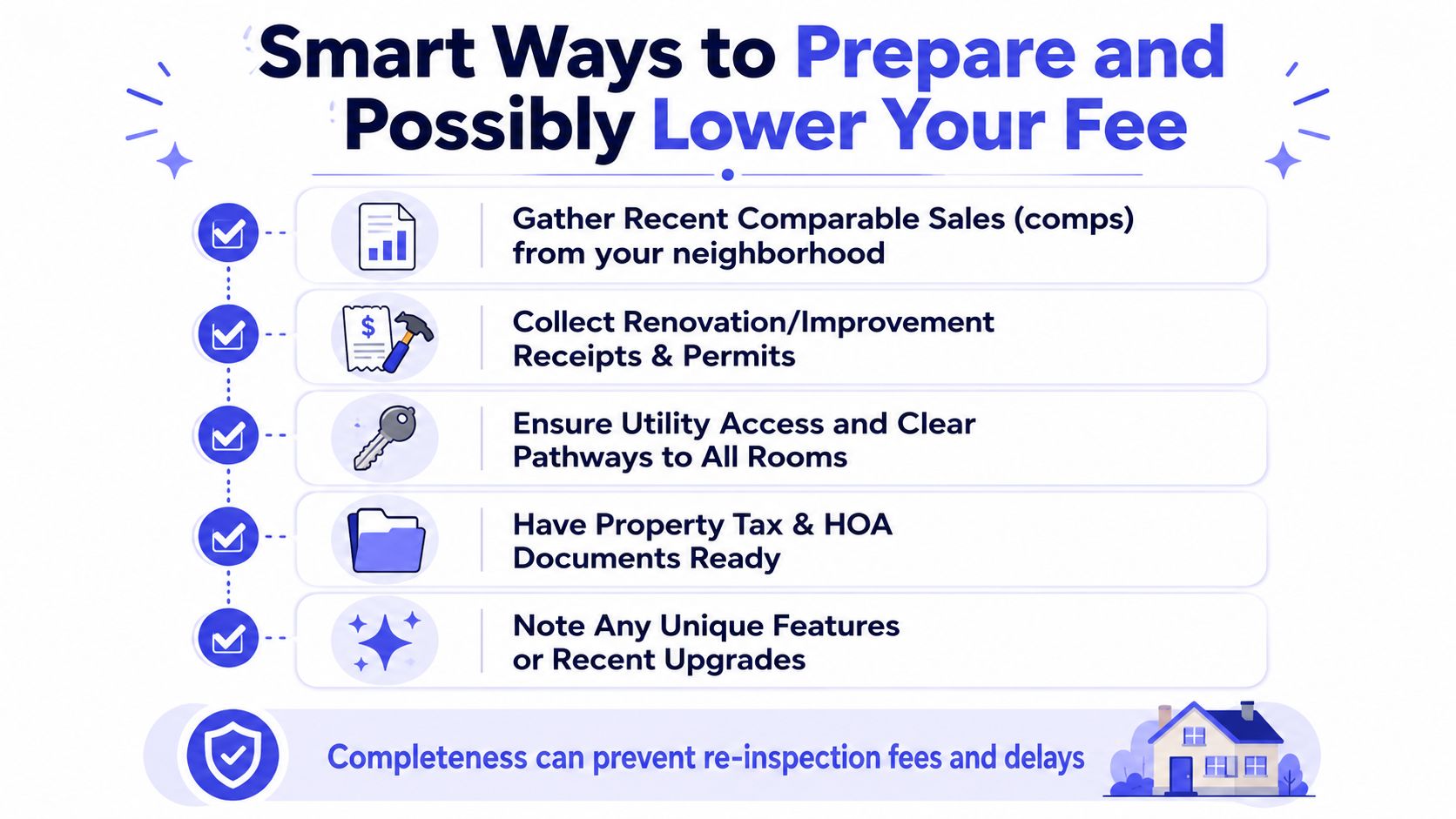 Smart Ways to Prepare and Possibly Lower Your Fee

Gather Recent Comparable Sales (comps) from your neighborhood

$

Collect Renovation/Improvement Receipts & Permits

Ensure Utility Access and Clear Pathways to All Rooms

Have Property Tax & HOA Documents Ready

Note Any Unique Features or Recent Upgrades

Completeness can prevent re-inspection fees and delays